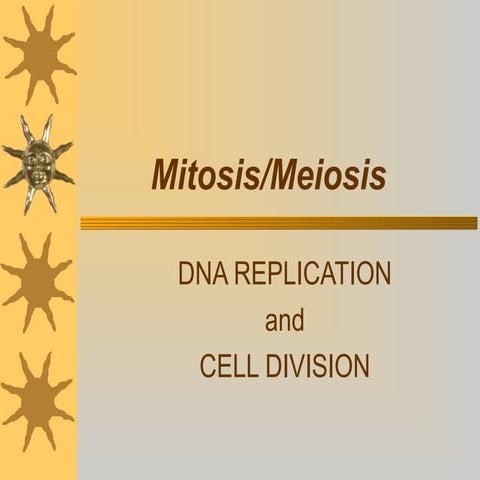 Mitosis/Meiosis

DNA REPLICATION
and
CELL DIVISION